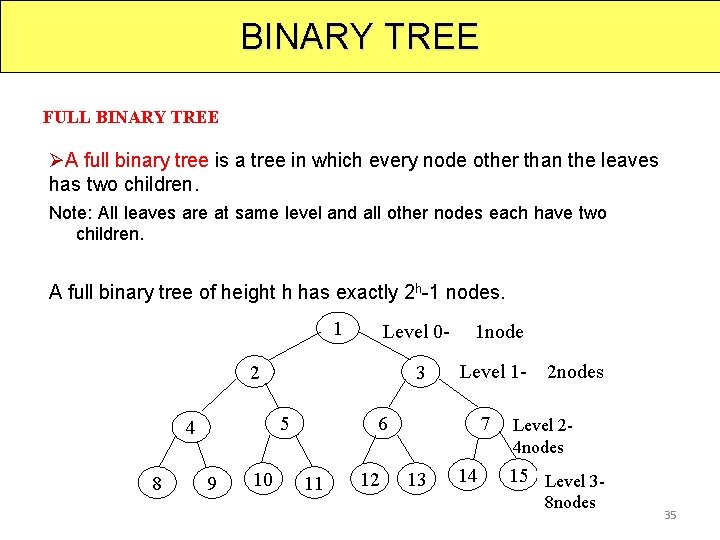 BINARY TREE

FULL BINARY TREE

➢A full binary tree is a tree in which every node other than the leaves has two children.

Note: All leaves are at same level and all other nodes each have two children.

A full binary tree of height h has exactly $2^h$-1 nodes.

1 Level 0- 1node

2 3 Level 1- 2nodes

4 5 6 7 Level 2- 4nodes

8 9 10 11 12 13 14 15 Level 3- 8nodes

35